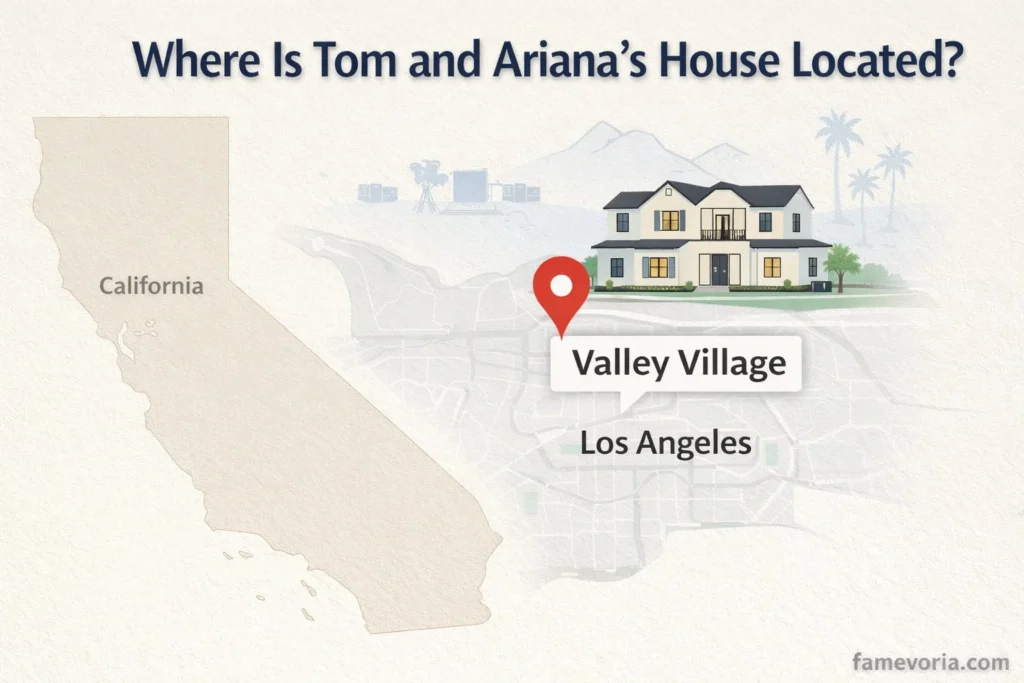 Where Is Tom and Ariana's House Located?

California

Valley Village

Los Angeles

famevoria.com